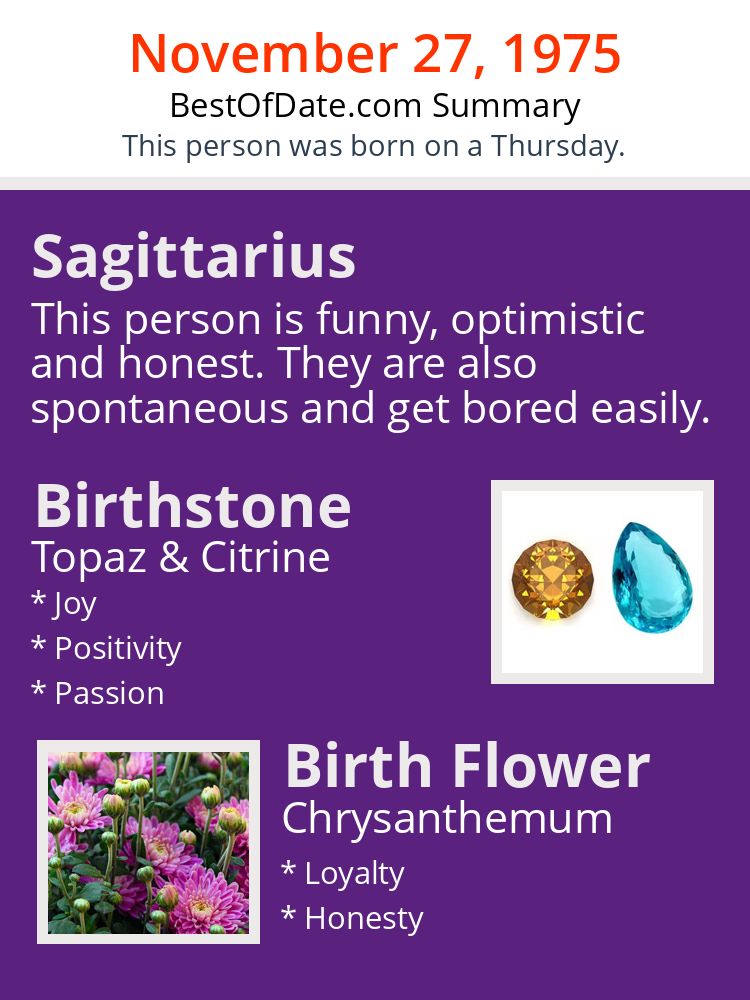 November 27, 1975
BestOfDate.com Summary
This person was born on a Thursday.

Sagittarius
This person is funny, optimistic and honest. They are also spontaneous and get bored easily.

Birthstone
Topaz & Citrine
* Joy
* Positivity
* Passion

Birth Flower
Chrysanthemum
* Loyalty
* Honesty